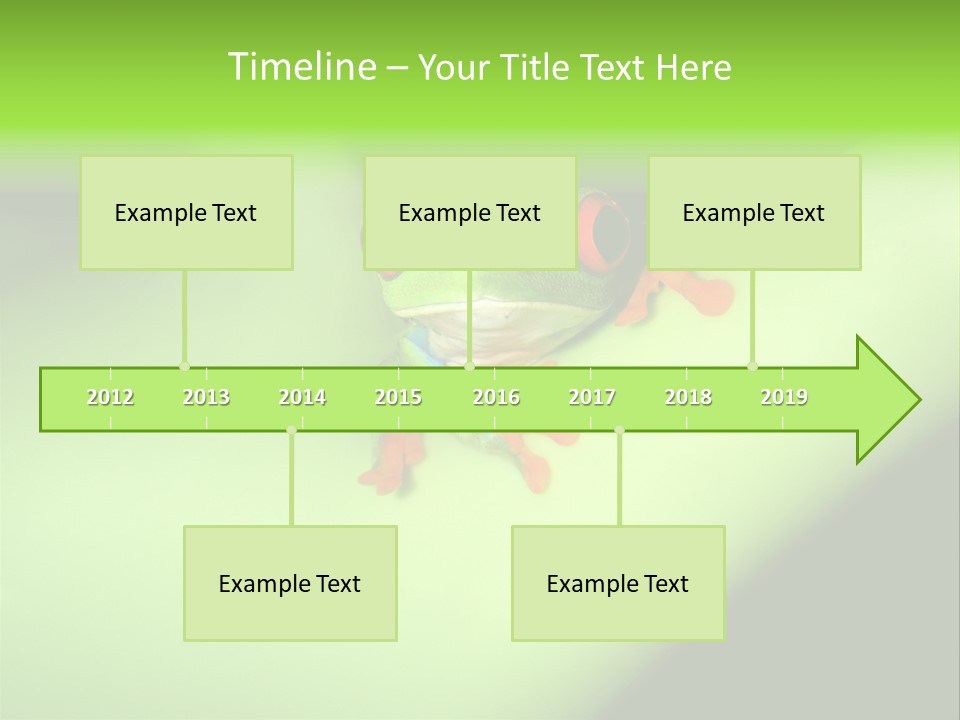 Timeline – Your Title Text Here

Example Text

Example Text

Example Text

2012 2013 2014 2015 2016 2017 2018 2019

Example Text

Example Text